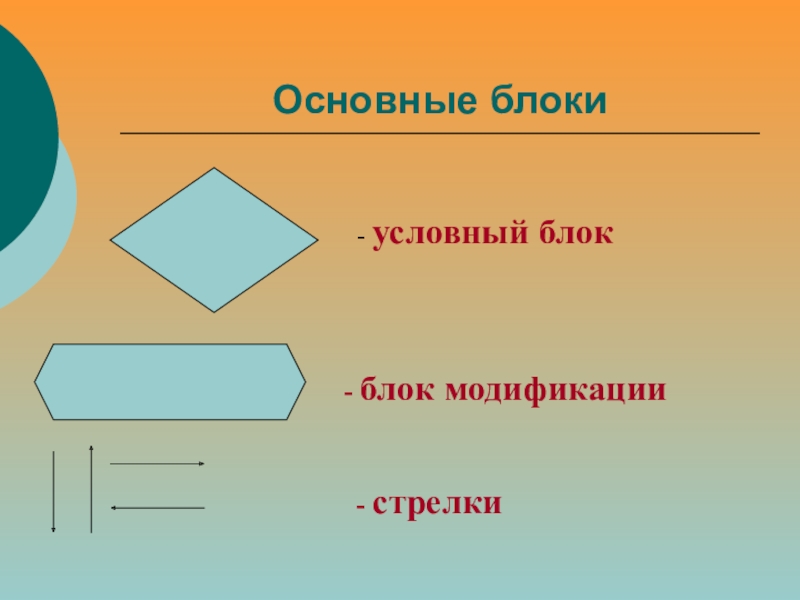 Основные блоки

- условный блок

- блок модификации

- стрелки